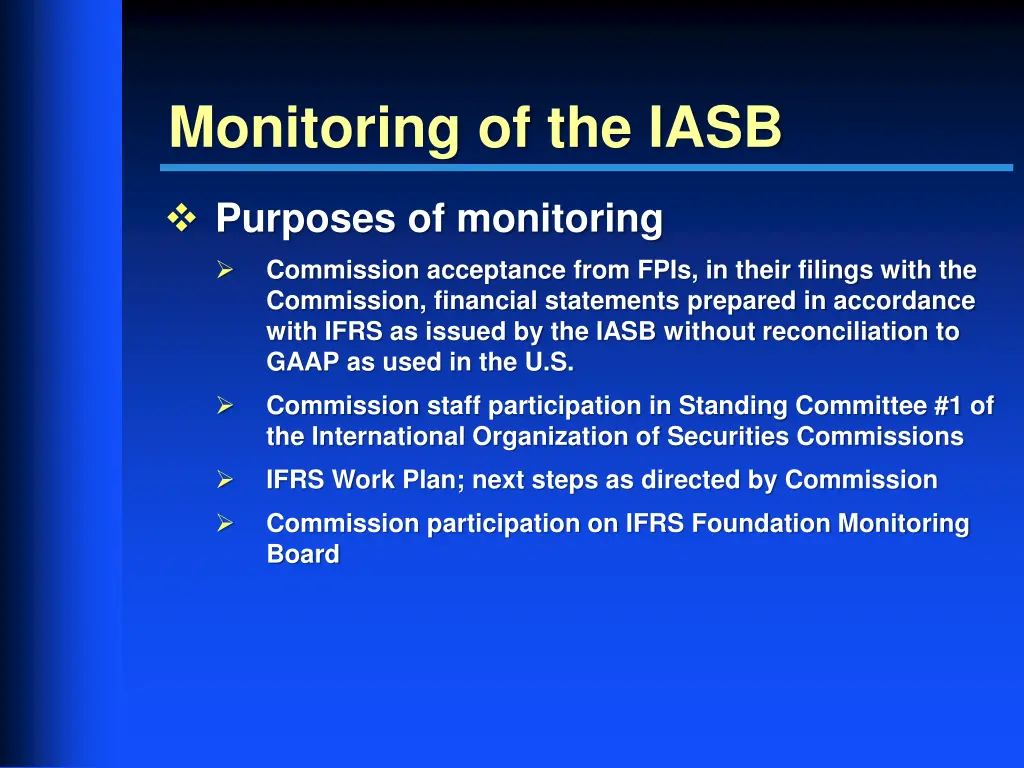 Monitoring of the IASB

❖ Purposes of monitoring

➢ Commission acceptance from FPIs, in their filings with the Commission, financial statements prepared in accordance with IFRS as issued by the IASB without reconciliation to GAAP as used in the U.S.

➢ Commission staff participation in Standing Committee #1 of the International Organization of Securities Commissions

➢ IFRS Work Plan; next steps as directed by Commission

➢ Commission participation on IFRS Foundation Monitoring Board